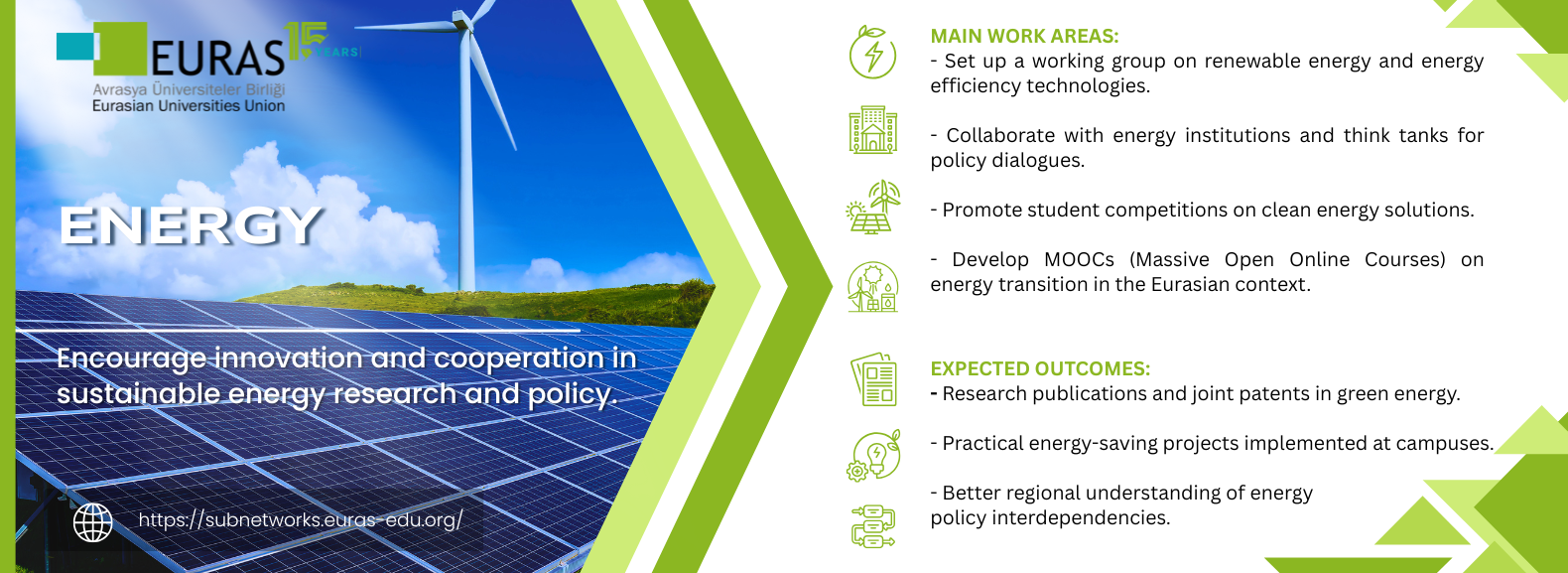 EURAS 15 YEARS
Avrasya Üniversiteler Birliği
Eurasian Universities Union

ENERGY

Encourage innovation and cooperation in sustainable energy research and policy.

https://subnetworks.euras-edu.org/

MAIN WORK AREAS:
- Set up a working group on renewable energy and energy efficiency technologies.

- Collaborate with energy institutions and think tanks for policy dialogues.

- Promote student competitions on clean energy solutions.

- Develop MOOCs (Massive Open Online Courses) on energy transition in the Eurasian context.

EXPECTED OUTCOMES:
- Research publications and joint patents in green energy.

- Practical energy-saving projects implemented at campuses.

- Better regional understanding of energy policy interdependencies.